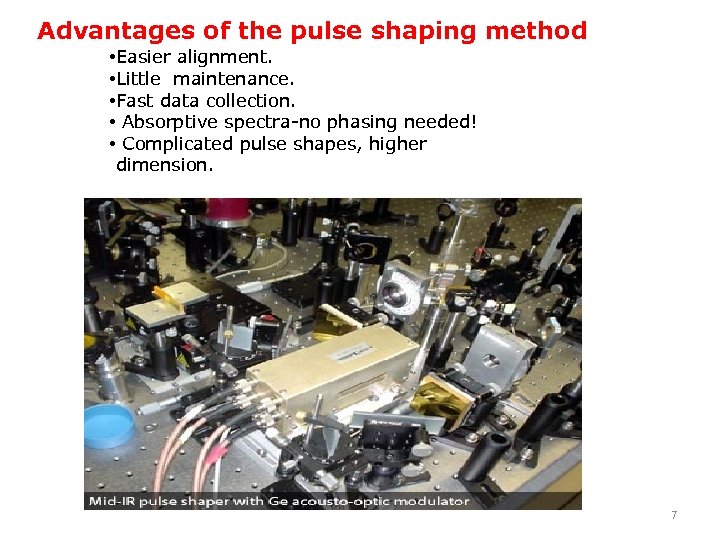 Advantages of the pulse shaping method

•Easier alignment.
•Little maintenance.
•Fast data collection.
• Absorptive spectra-no phasing needed!
• Complicated pulse shapes, higher dimension.

Mid-IR pulse shaper with Ge acousto-optic modulator

7